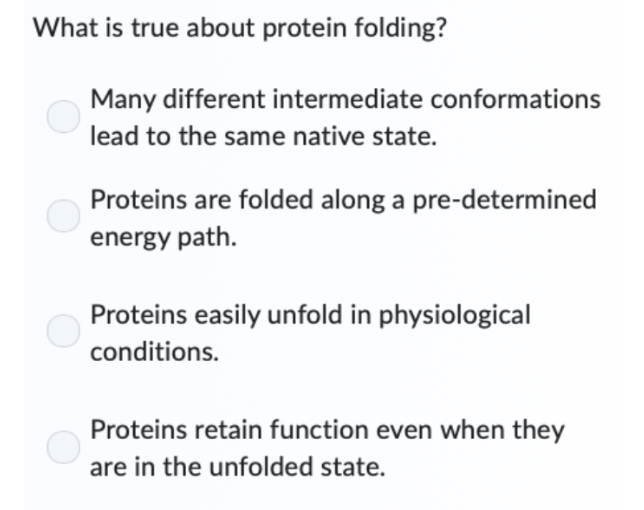 What is true about protein folding?

Many different intermediate conformations lead to the same native state.

Proteins are folded along a pre-determined energy path.

Proteins easily unfold in physiological conditions.

Proteins retain function even when they are in the unfolded state.